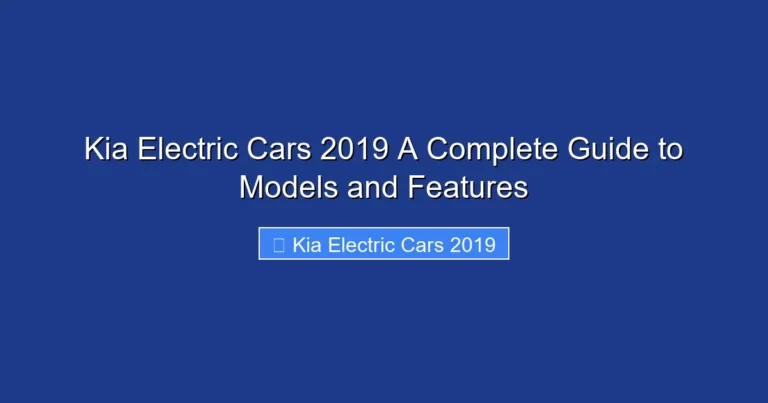 Kia Electric Cars 2019 A Complete Guide to Models and Features

Kia Electric Cars 2019